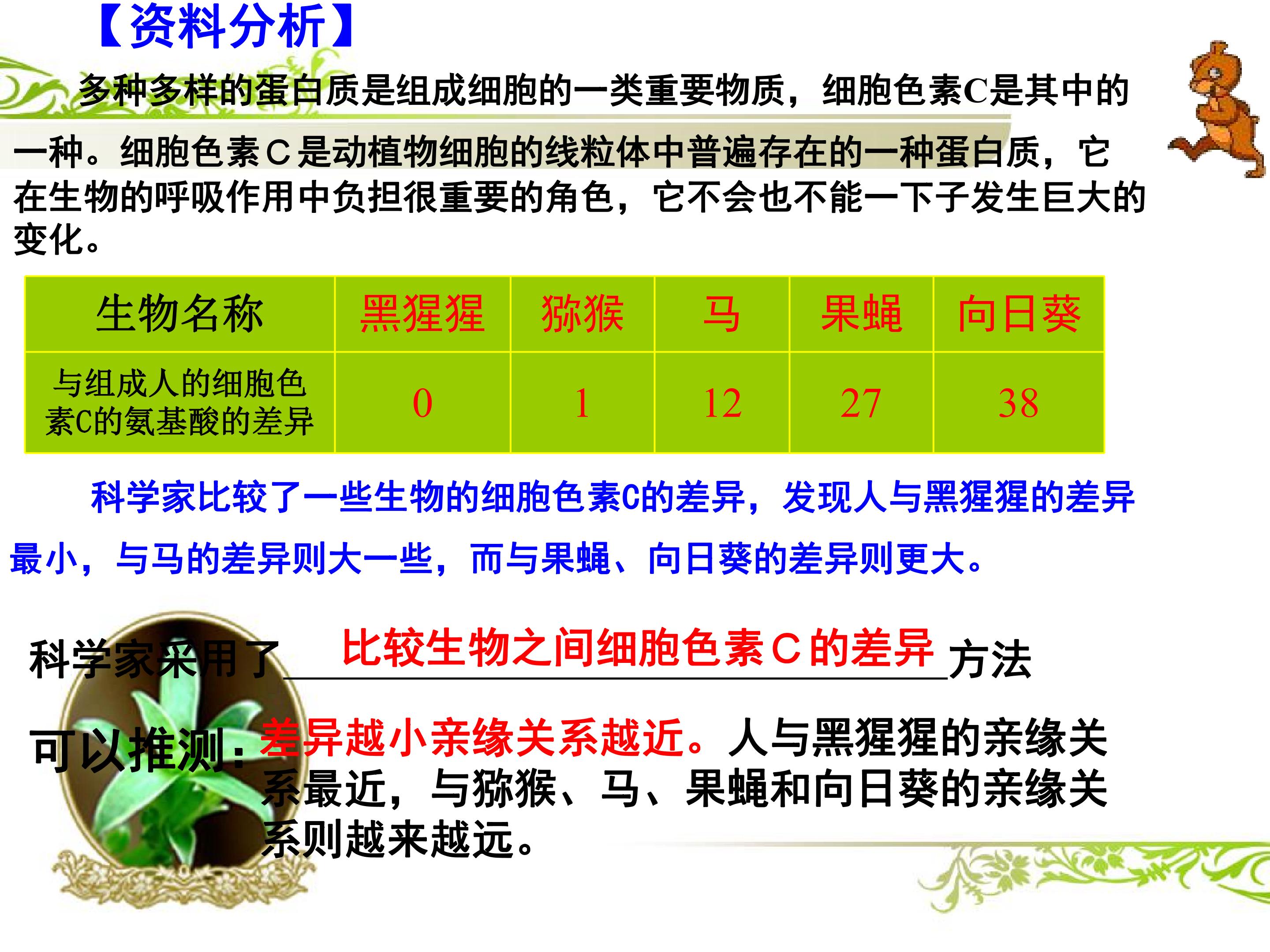 【资料分析】

多种多样的蛋白质是组成细胞的一类重要物质，细胞色素C是其中的一种。细胞色素C是动植物细胞的线粒体中普遍存在的一种蛋白质，它在生物的呼吸作用中负担很重要的角色，它不会也不能一下子发生巨大的变化。

| 生物名称 | 黑猩猩 | 猕猴 | 马 | 果蝇 | 向日葵 |
|---|---|---|---|---|---|
| 与组成人的细胞色素C的氨基酸的差异 | 0 | 1 | 12 | 27 | 38 |

科学家比较了一些生物的细胞色素C的差异，发现人与黑猩猩的差异最小，与马的差异则大一些，而与果蝇、向日葵的差异则更大。

科学家采用了比较生物之间细胞色素C的差异方法

可以推测：差异越小亲缘关系越近。人与黑猩猩的亲缘关系最近，与猕猴、马、果蝇和向日葵的亲缘关系则越来越远。